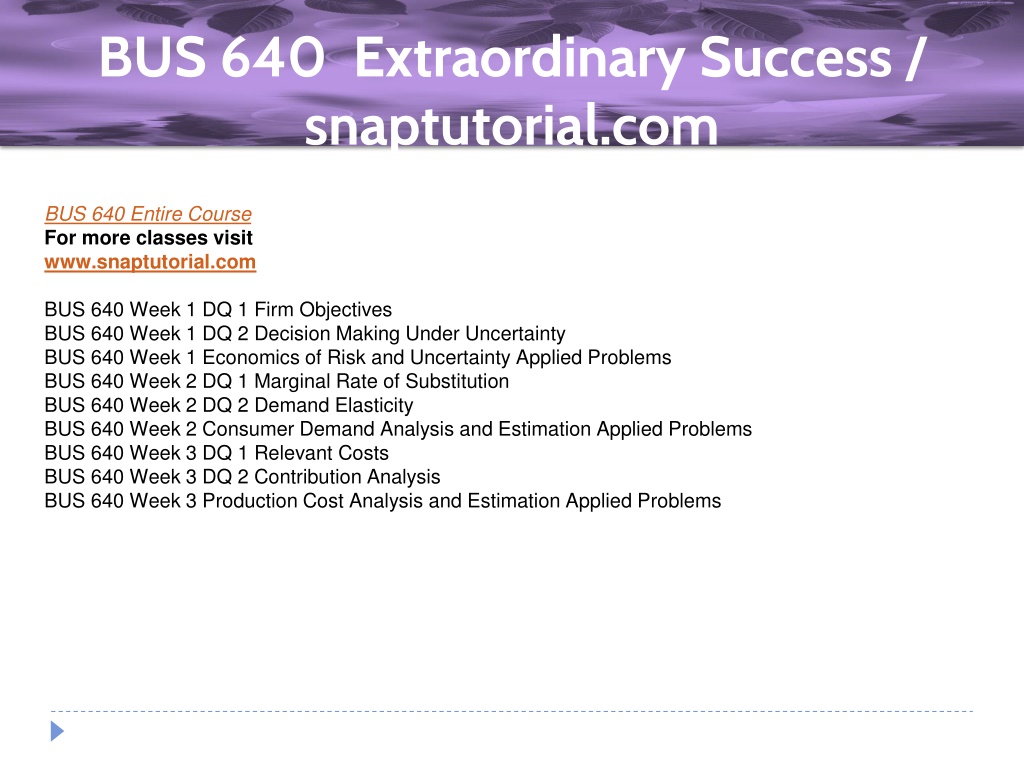 BUS 640 Extraordinary Success / snaptutorial.com

BUS 640 Entire Course
For more classes visit
www.snaptutorial.com

BUS 640 Week 1 DQ 1 Firm Objectives
BUS 640 Week 1 DQ 2 Decision Making Under Uncertainty
BUS 640 Week 1 Economics of Risk and Uncertainty Applied Problems
BUS 640 Week 2 DQ 1 Marginal Rate of Substitution
BUS 640 Week 2 DQ 2 Demand Elasticity
BUS 640 Week 2 Consumer Demand Analysis and Estimation Applied Problems
BUS 640 Week 3 DQ 1 Relevant Costs
BUS 640 Week 3 DQ 2 Contribution Analysis
BUS 640 Week 3 Production Cost Analysis and Estimation Applied Problems